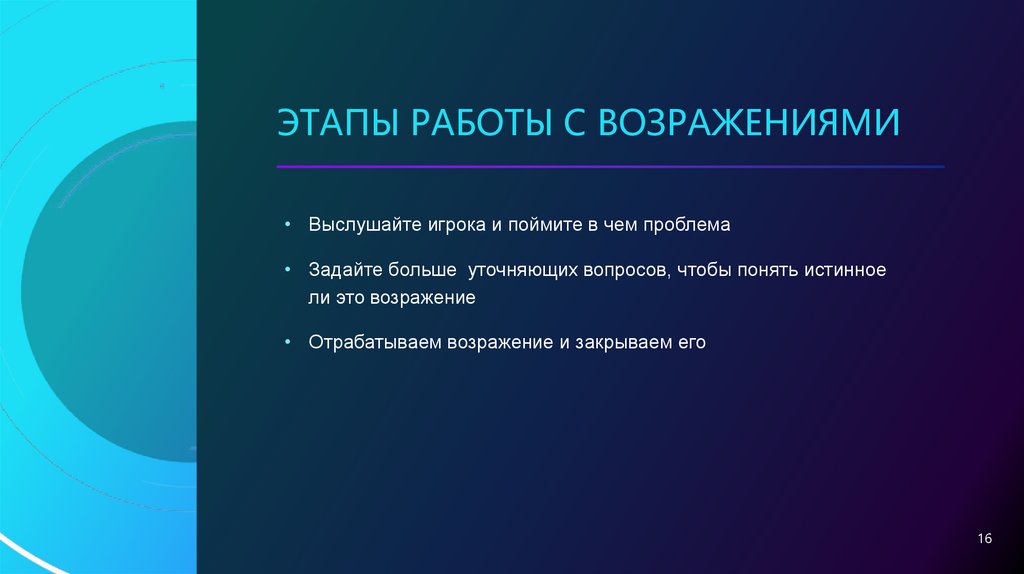 ЭТАПЫ РАБОТЫ С ВОЗРАЖЕНИЯМИ

• Выслушайте игрока и поймите в чем проблема

• Задайте больше уточняющих вопросов, чтобы понять истинное ли это возражение

• Отрабатываем возражение и закрываем его

16